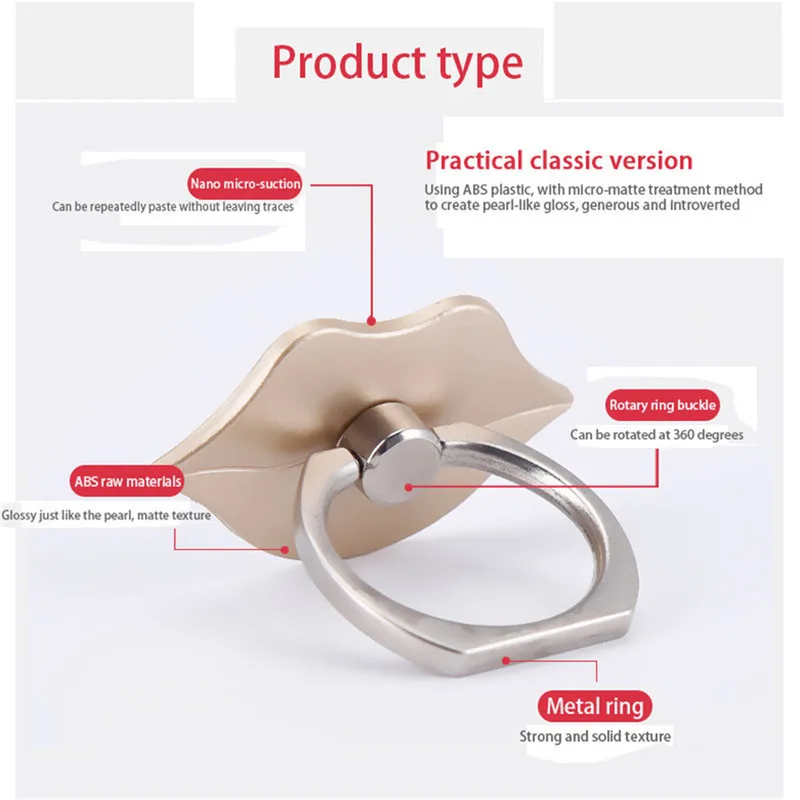 Product type

Nano micro-suction
Can be repeatedly paste without leaving traces

Practical classic version
Using ABS plastic, with micro-matte treatment method to create pearl-like gloss, generous and introverted

Rotary ring buckle
Can be rotated at 360 degrees

ABS raw materials
Glossy just like the pearl, matte texture

Metal ring
Strong and solid texture